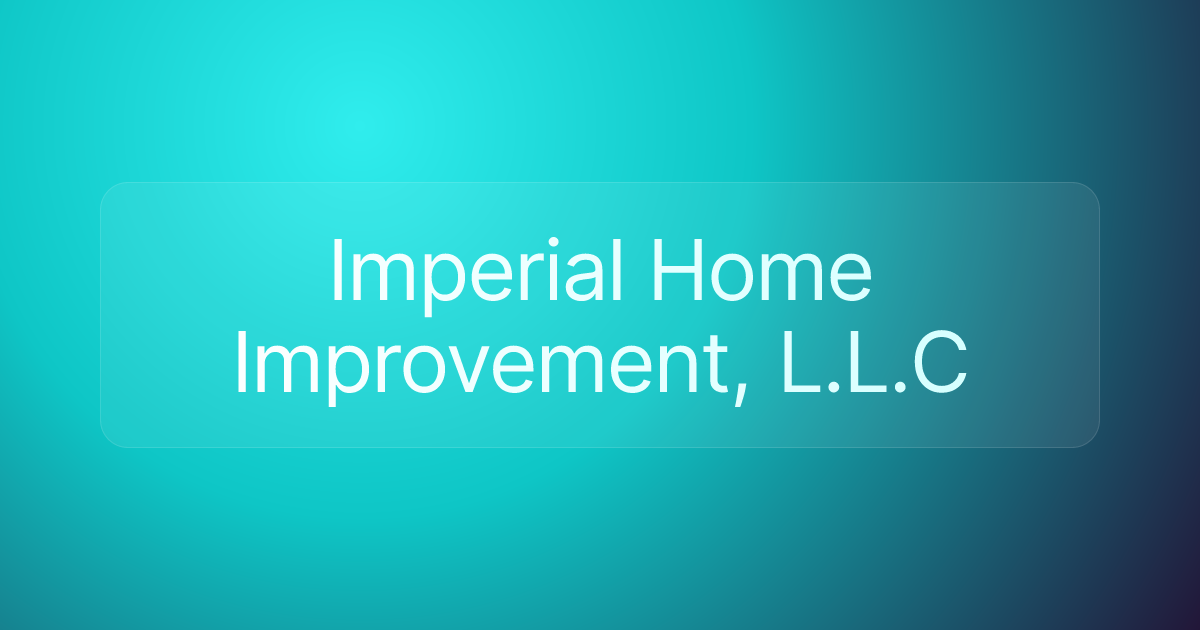 Imperial Home Improvement, L.L.C